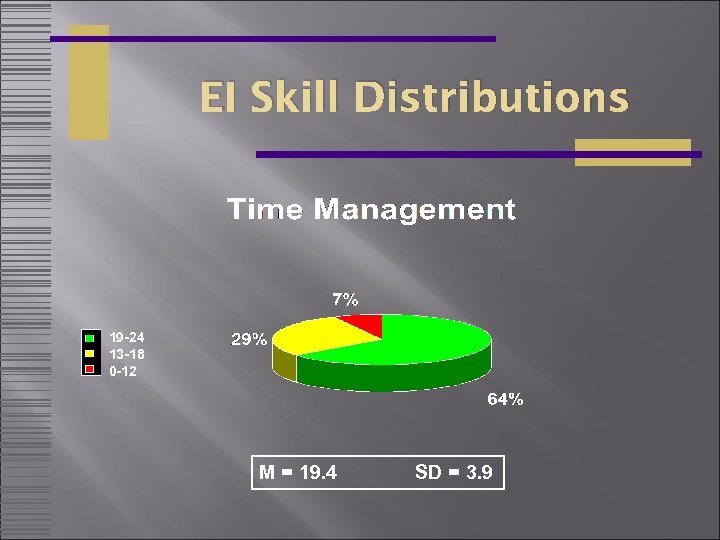 EI Skill Distributions

Time Management

19-24
13-18
0-12

7%
29%
64%

M = 19.4 SD = 3.9